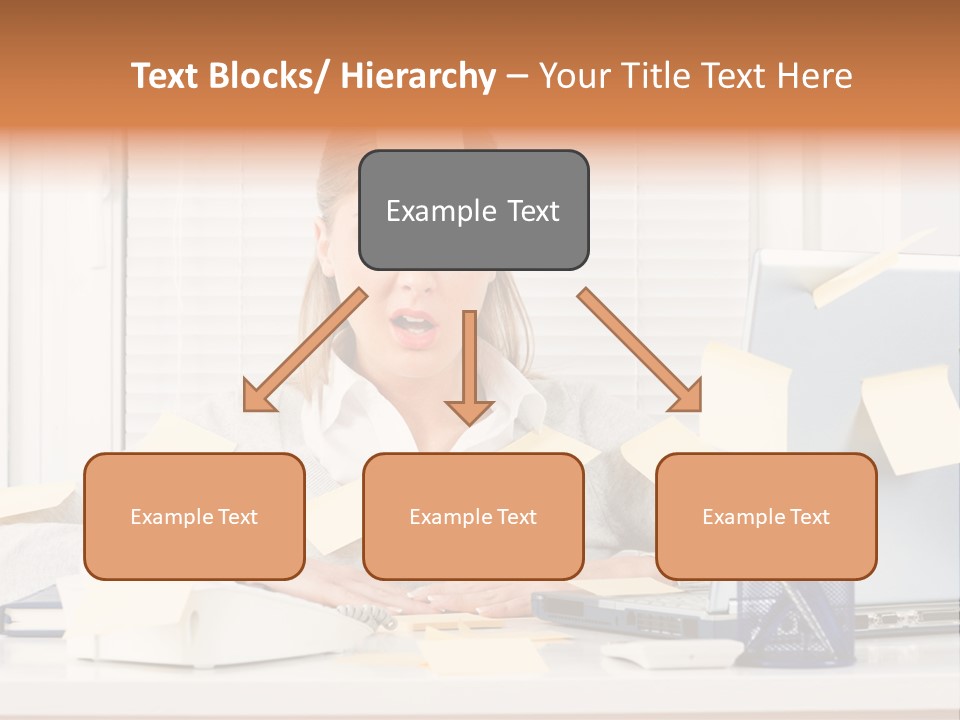 Text Blocks/ Hierarchy – Your Title Text Here

Example Text

Example Text

Example Text

Example Text